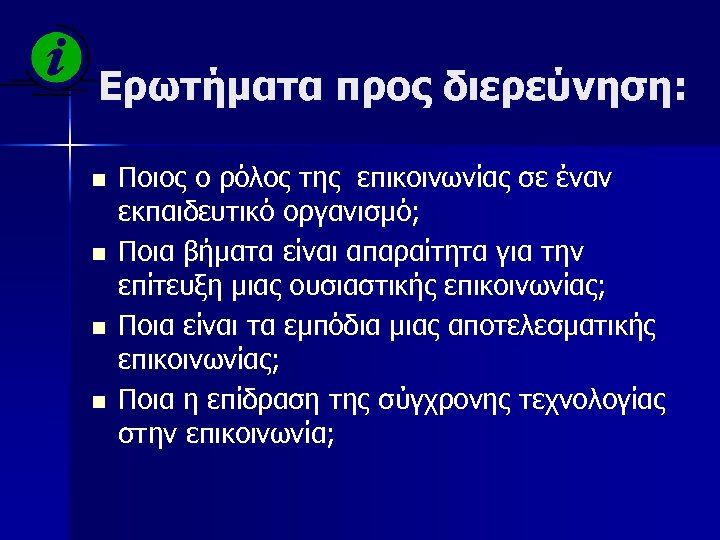 i

Ερωτήματα προς διερεύνηση:

- Ποιος ο ρόλος της επικοινωνίας σε έναν εκπαιδευτικό οργανισμό;
- Ποια βήματα είναι απαραίτητα για την επίτευξη μιας ουσιαστικής επικοινωνίας;
- Ποια είναι τα εμπόδια μιας αποτελεσματικής επικοινωνίας;
- Ποια η επίδραση της σύγχρονης τεχνολογίας στην επικοινωνία;